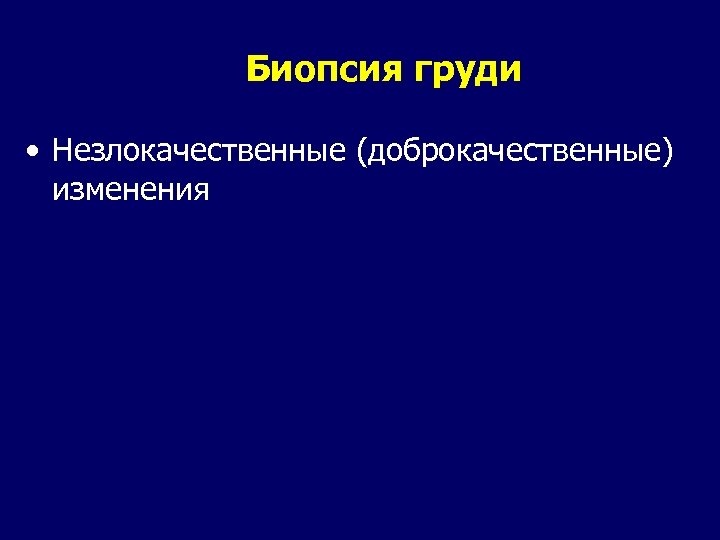 Биопсия груди

• Незлокачественные (доброкачественные) изменения